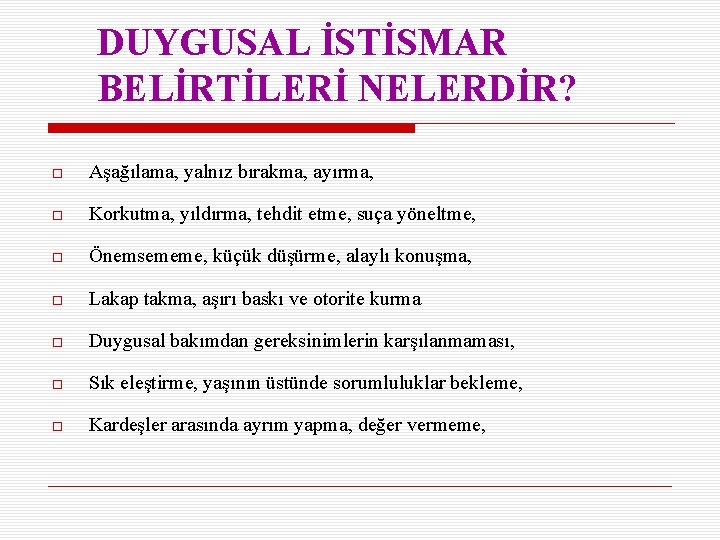 DUYGUSAL İSTİSMAR BELİRTİLERİ NELERDİR?

Aşağılama, yalnız bırakma, ayırma,

Korkutma, yıldırma, tehdit etme, suça yöneltme,

Önemsememe, küçük düşürme, alaylı konuşma,

Lakap takma, aşırı baskı ve otorite kurma

Duygusal bakımdan gereksinimlerin karşılanmaması,

Sık eleştirme, yaşının üstünde sorumluluklar bekleme,

Kardeşler arasında ayrım yapma, değer vermeme,